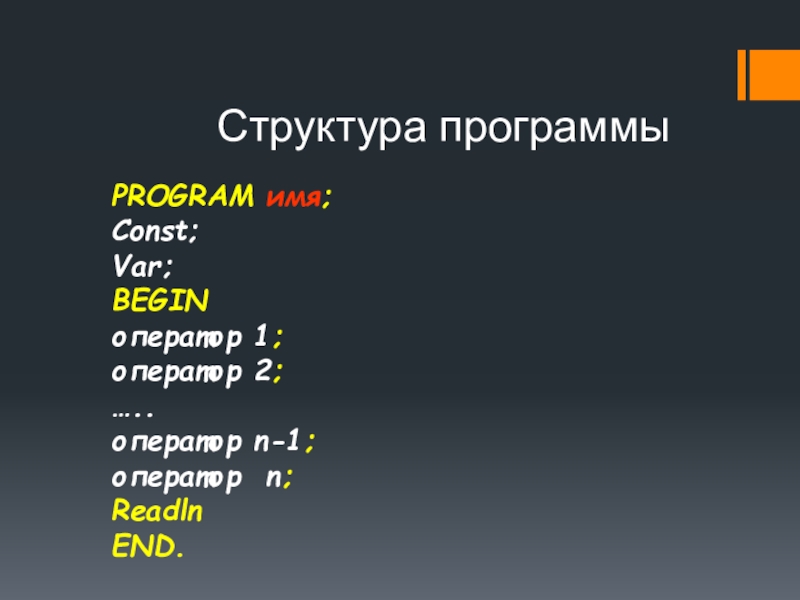 Структура программы

PROGRAM имя;
Const;
Var;
BEGIN
оператор 1;
оператор 2;
…..
оператор n-1;
оператор n;
Readln
END.